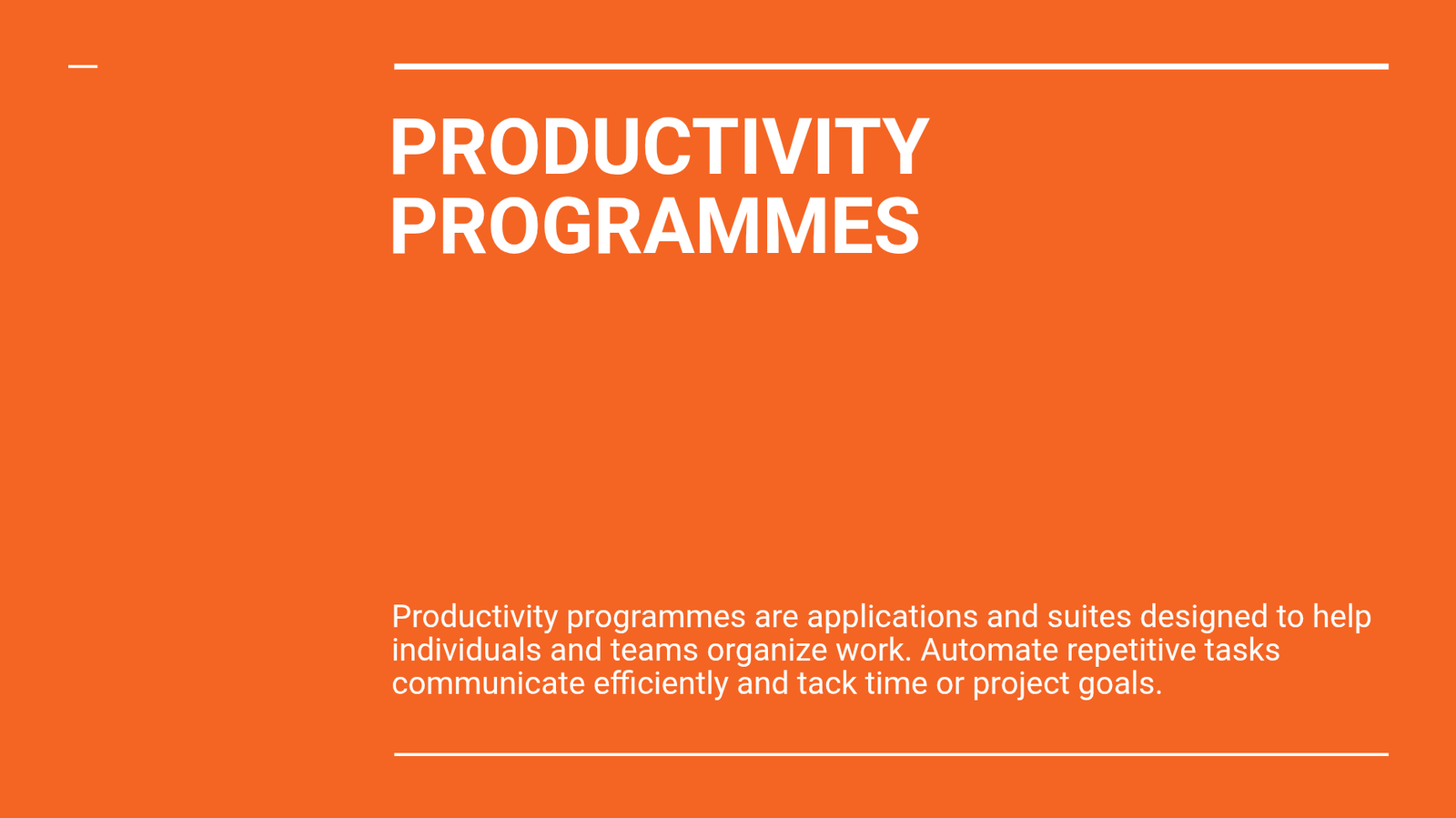 PRODUCTIVITY PROGRAMMES

Productivity programmes are applications and suites designed to help individuals and teams organize work. Automate repetitive tasks communicate efficiently and tack time or project goals.